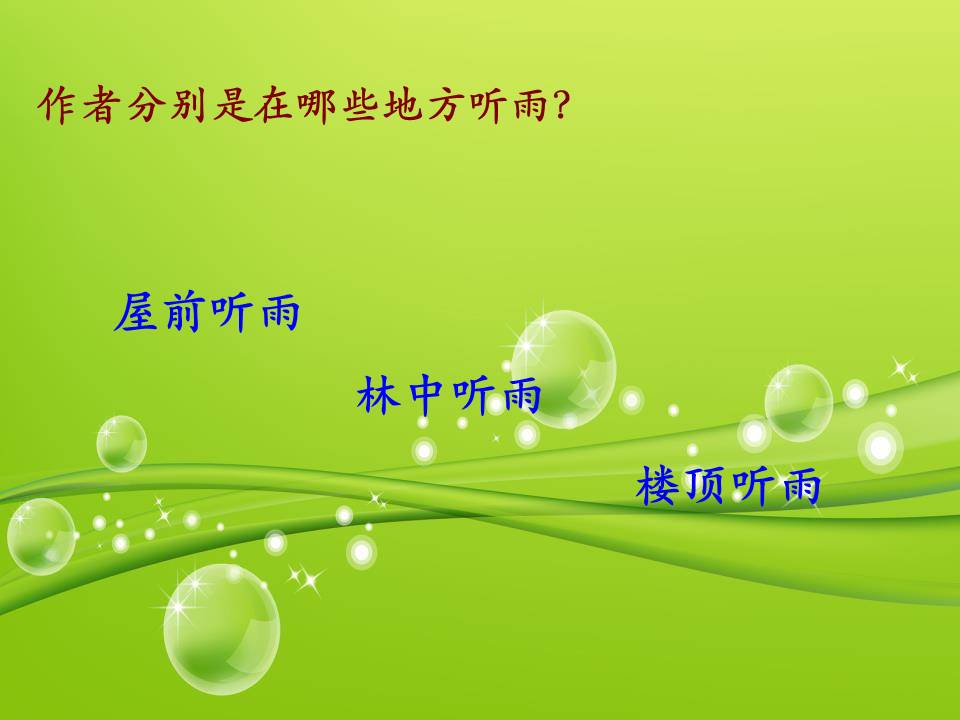 作者分别是在哪些地方听雨?

屋前听雨

林中听雨

楼顶听雨